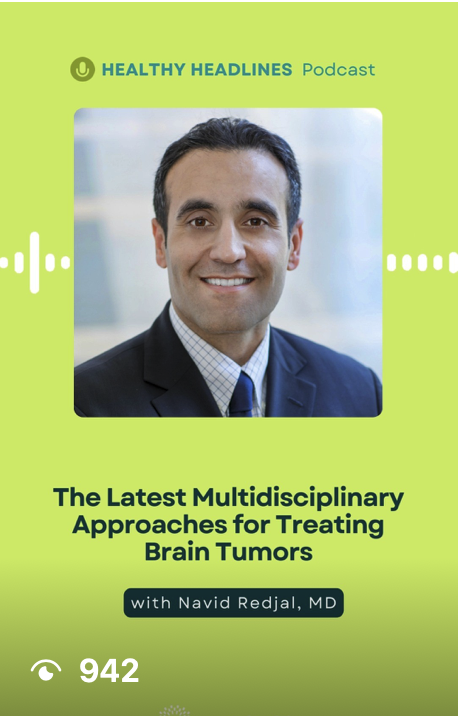 HEALTHY HEADLINES Podcast

The Latest Multidisciplinary Approaches for Treating Brain Tumors

with Navid Redjal, MD

942